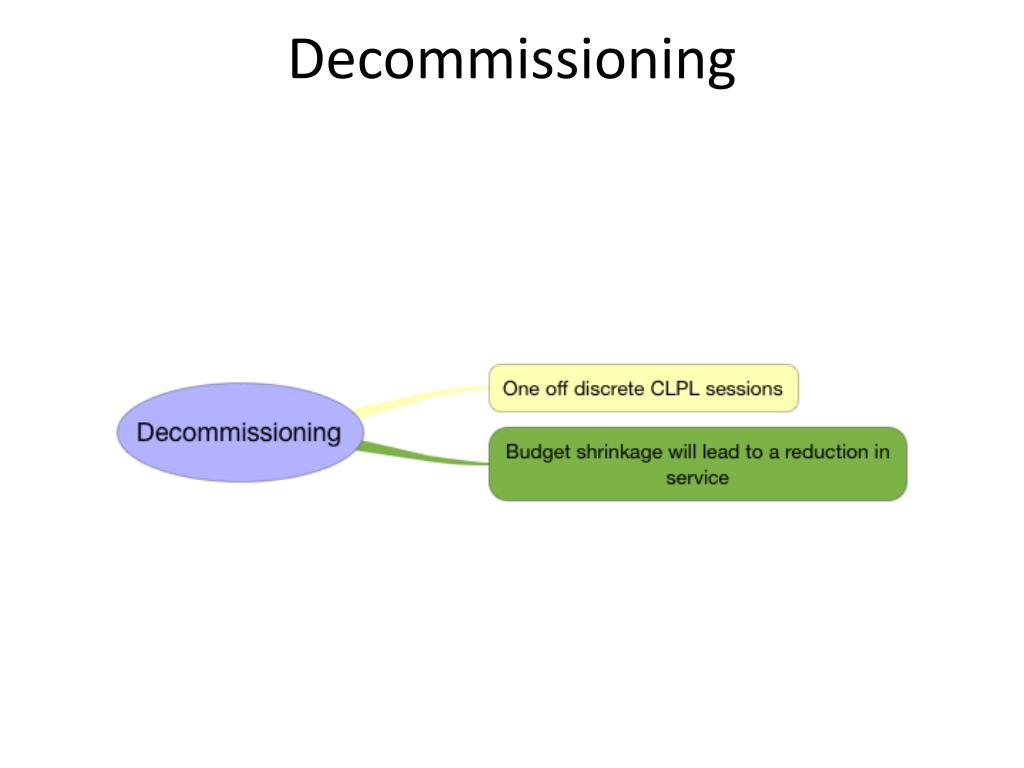 Decommissioning

Decommissioning

One off discrete CLPL sessions

Budget shrinkage will lead to a reduction in service